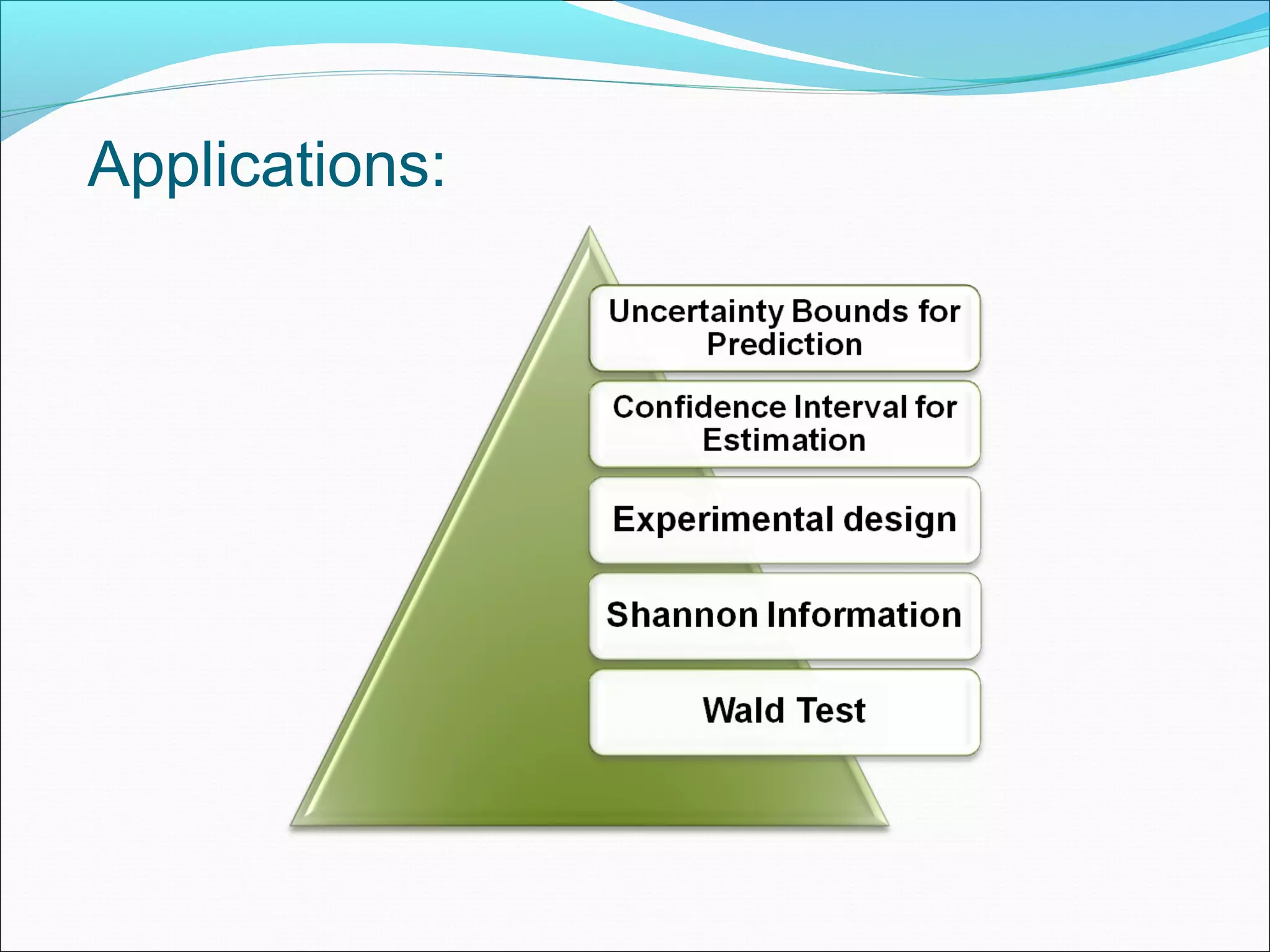 Applications:

Uncertainty Bounds for Prediction

Confidence Interval for Estimation

Experimental design

Shannon Information

Wald Test